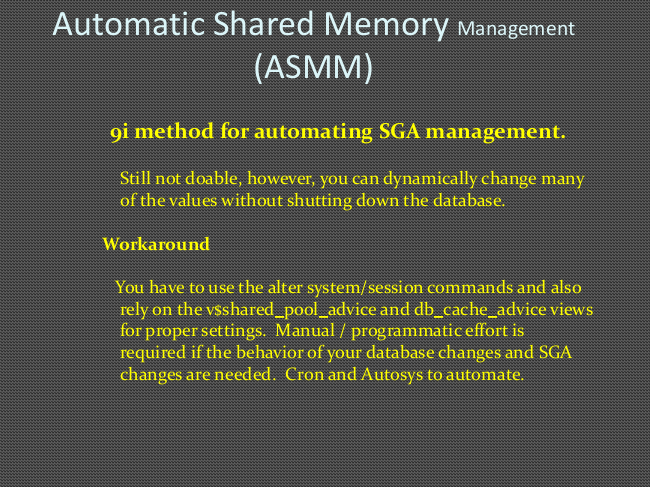 Automatic Shared Memory Management (ASMM)

9i method for automating SGA management.

Still not doable, however, you can dynamically change many of the values without shutting down the database.

Workaround

You have to use the alter system/session commands and also rely on the v$shared_pool_advice and db_cache_advice views for proper settings. Manual / programmatic effort is required if the behavior of your database changes and SGA changes are needed. Cron and Autosys to automate.